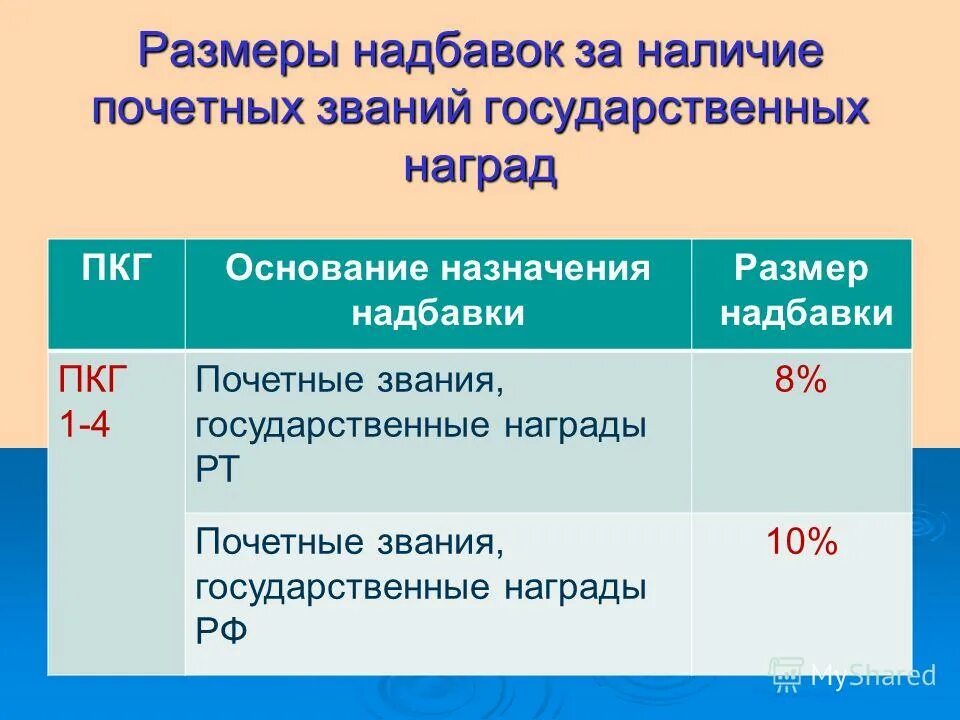 Размеры надбавок за наличие почетных званий государственных наград

| ПКГ | Основание назначения надбавки | Размер надбавки |
|---|---|---|
| ПКГ 1-4 | Почетные звания, государственные награды РТ | 8% |
| | Почетные звания, государственные награды РФ | 10% |

MyShared